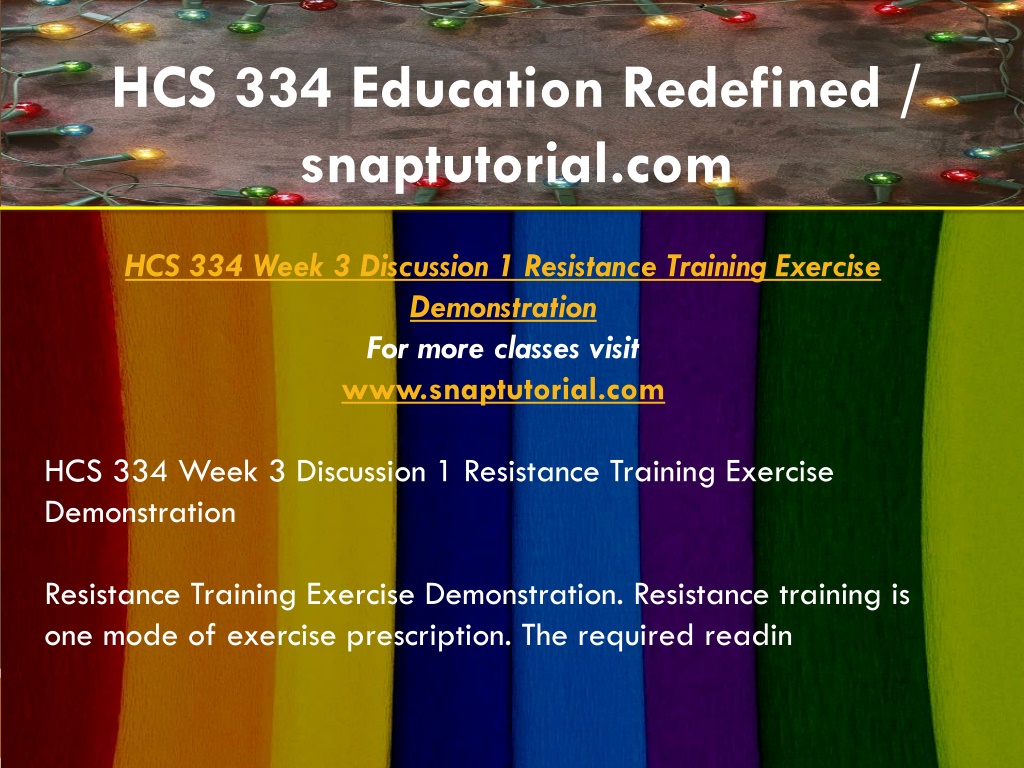 HCS 334 Education Redefined / snaptutorial.com

HCS 334 Week 3 Discussion 1 Resistance Training Exercise Demonstration
For more classes visit
www.snaptutorial.com

HCS 334 Week 3 Discussion 1 Resistance Training Exercise Demonstration

Resistance Training Exercise Demonstration. Resistance training is one mode of exercise prescription. The required readin